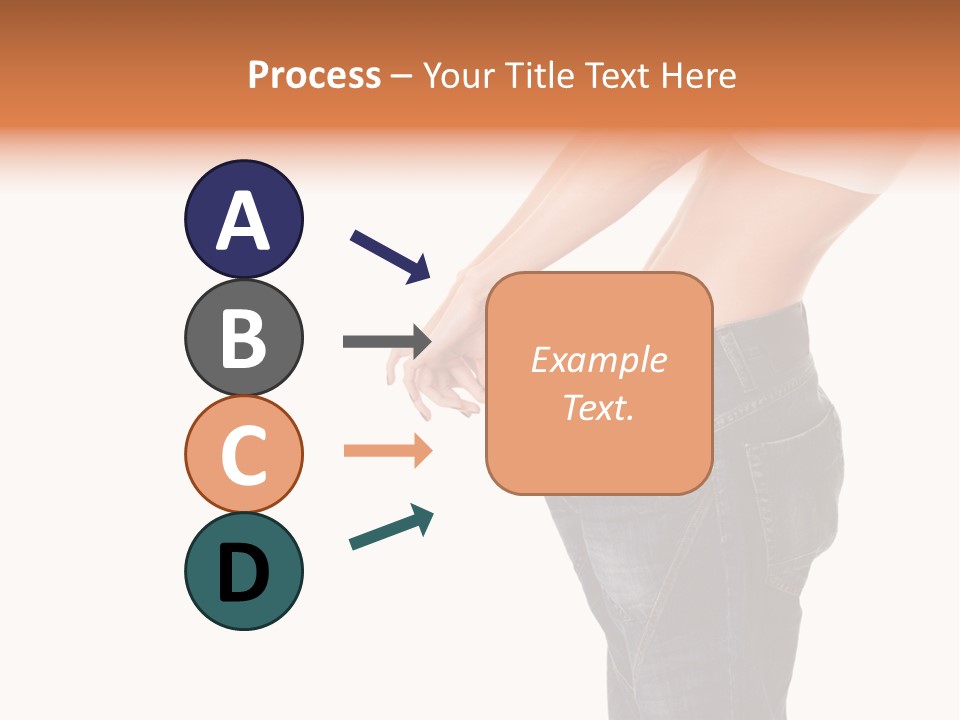 Process – Your Title Text Here

A

B

C

D

Example Text.